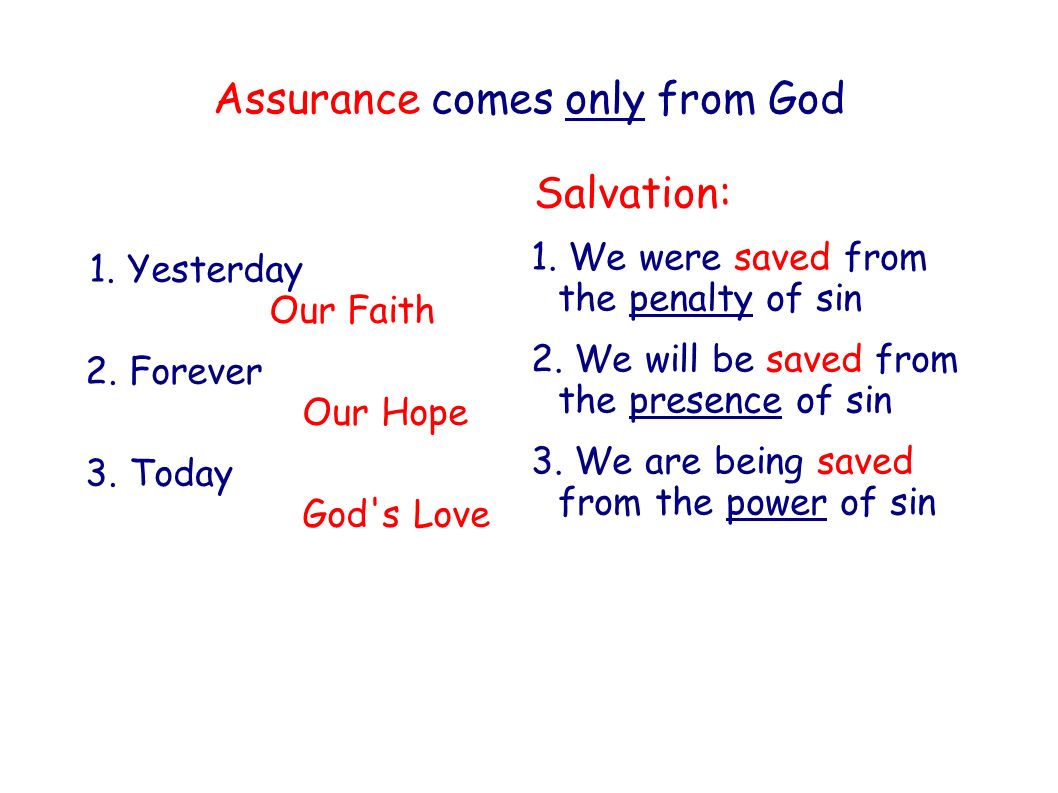 Assurance comes only from God

1. Yesterday
Our Faith

2. Forever
Our Hope

3. Today
God's Love

Salvation:

1. We were saved from the penalty of sin

2. We will be saved from the presence of sin

3. We are being saved from the power of sin